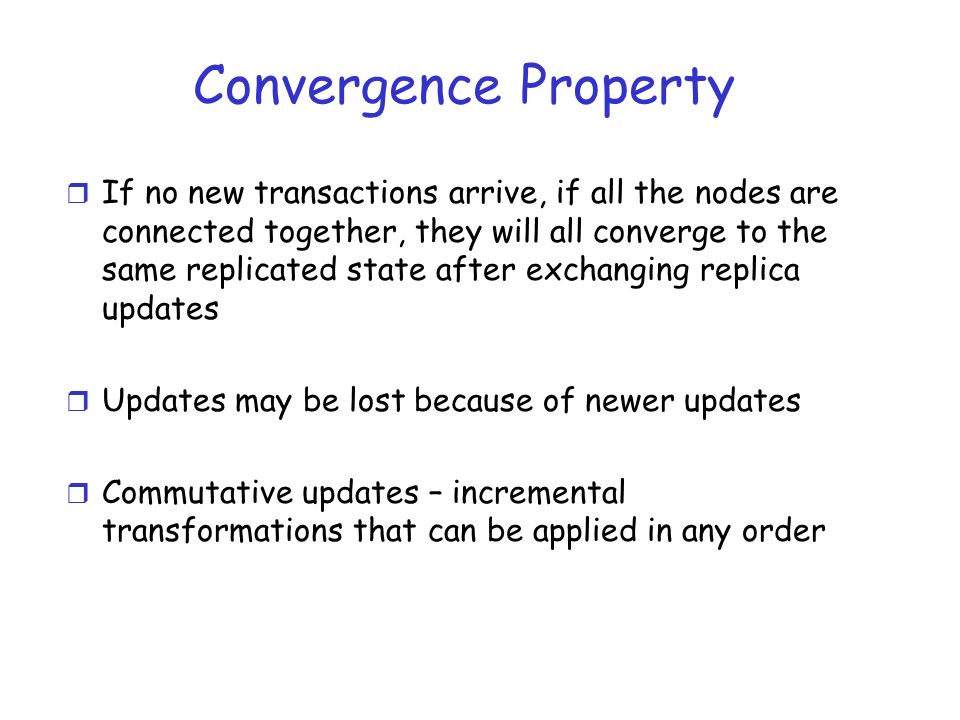 Convergence Property

❒ If no new transactions arrive, if all the nodes are connected together, they will all converge to the same replicated state after exchanging replica updates

❒ Updates may be lost because of newer updates

❒ Commutative updates – incremental transformations that can be applied in any order